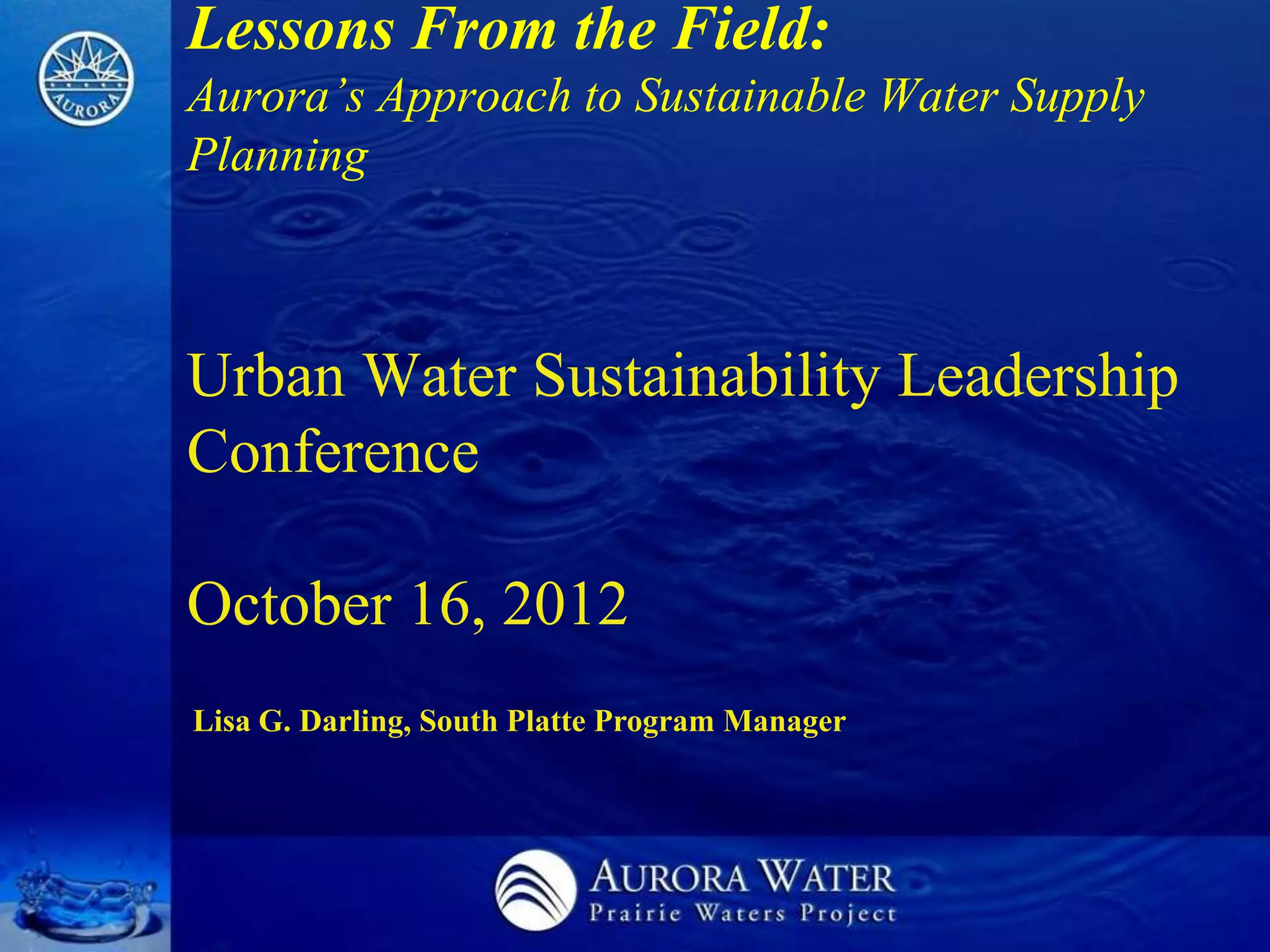 AURORA

Lessons From the Field:
Aurora's Approach to Sustainable Water Supply Planning

Urban Water Sustainability Leadership Conference

October 16, 2012

Lisa G. Darling, South Platte Program Manager

AURORA WATER
Prairie Waters Project